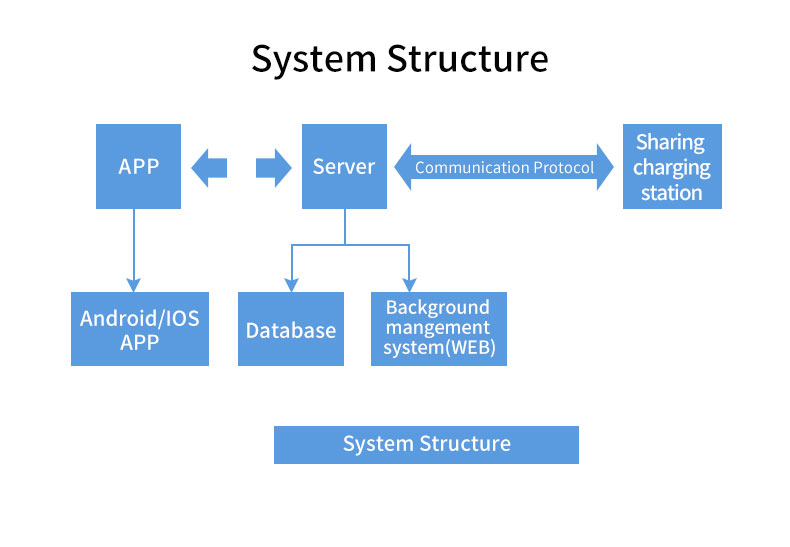 System Structure

APP

Server

Communication Protocol

Sharing charging station

Android/IOS APP

Database

Background mangement system(WEB)

System Structure